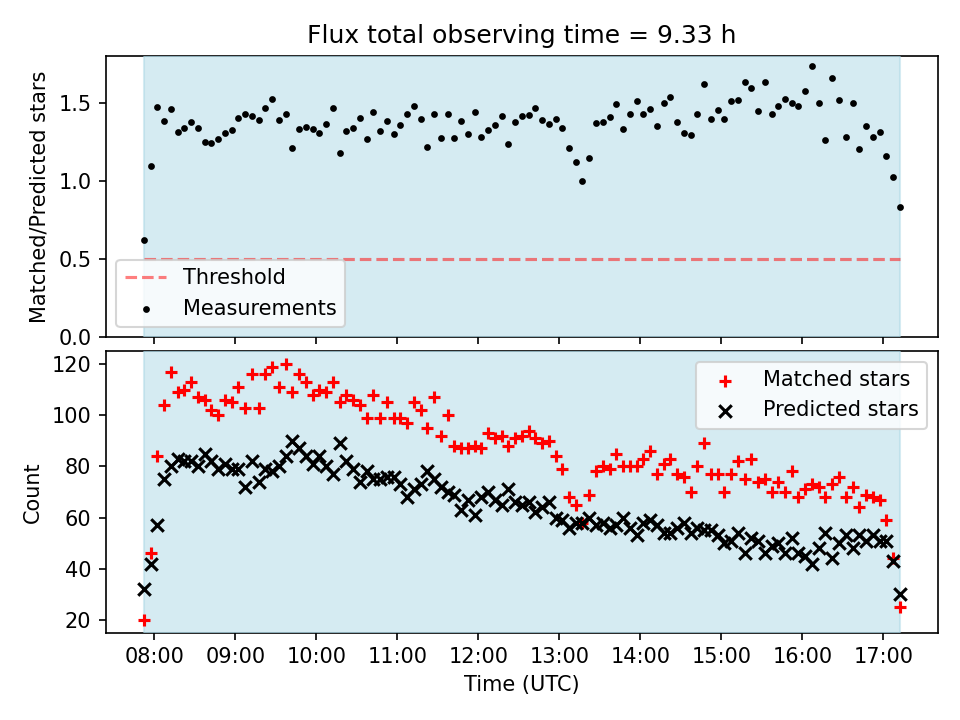 Flux total observing time = 9.33 h

Matched/Predicted stars

1.5
1.0
0.5
0.0

Threshold
Measurements

Count

120
100
80
60
40
20

Matched stars
Predicted stars

08:00 09:00 10:00 11:00 12:00 13:00 14:00 15:00 16:00 17:00

Time (UTC)